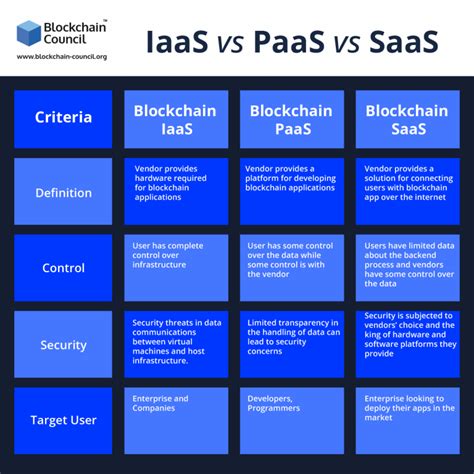 Blockchain Council™
www.blockchain-council.org

IaaS vs PaaS vs SaaS

| Criteria | Blockchain IaaS | Blockchain PaaS | Blockchain SaaS |
|---|---|---|---|
| Definition | Vendor provides hardware required for blockchain applications | Vendor provides a platform for developing blockchain applications | Vendor provides a solution for connecting users with blockchain app over the internet |
| Control | User has complete control over infrastructure | User has some control over the data while some control is with the vendor | Users have limited data about the backend process and vendors have some control over the data |
| Security | Security threats in data communications between virtual machines and host infrastructure. | Limited transparency in the handling of data can lead to security concerns | Security is subjected to vendors' choice and the king of hardware and software platforms they provide |
| Target User | Enterprise and Companies | Developers, Programmers | Enterprise looking to deploy their apps in the market |